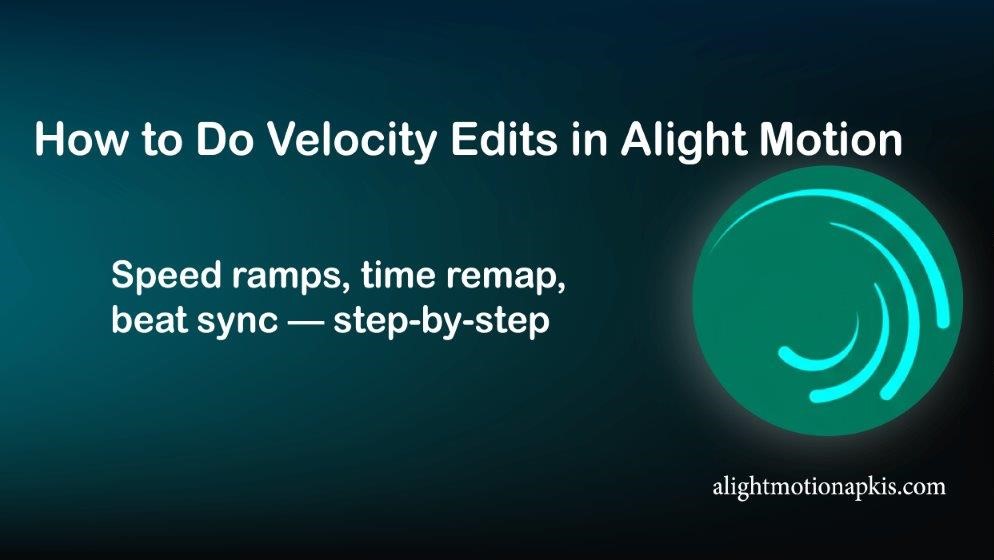 How to Do Velocity Edits in Alight Motion

Speed ramps, time remap, beat sync — step-by-step

alightmotionapkis.com